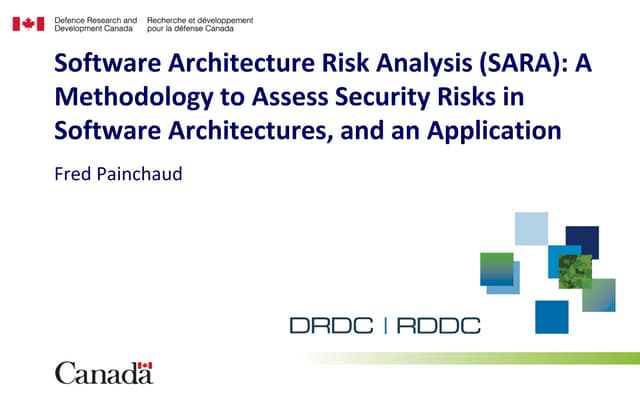 Defence Research and Development Canada

Recherche et développement pour la défense Canada

Software Architecture Risk Analysis (SARA): A Methodology to Assess Security Risks in Software Architectures, and an Application

Fred Painchaud

DRDC | RDDC

Canada